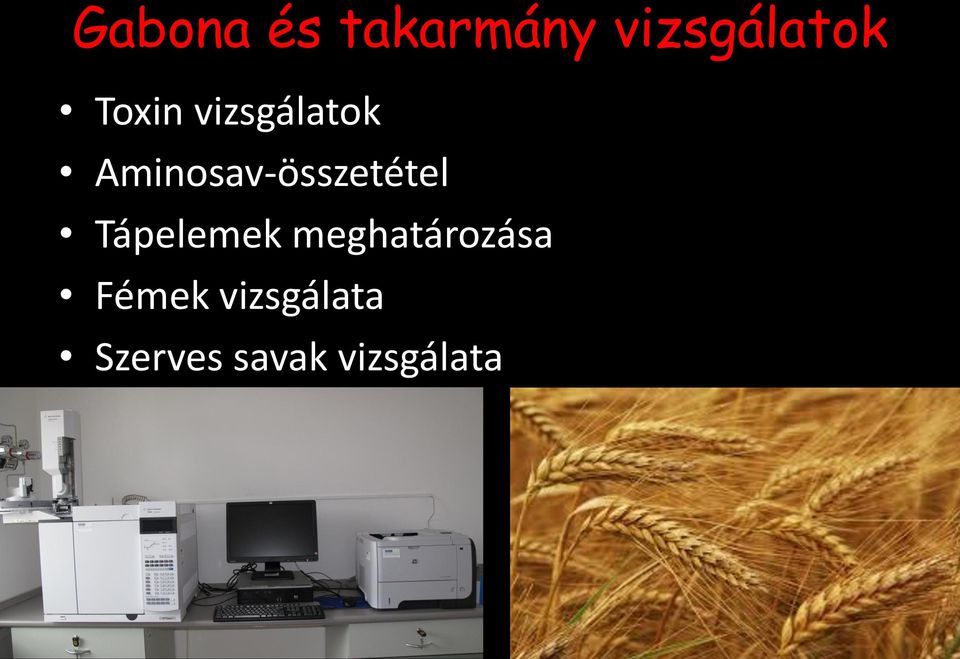 Gabona és takarmány vizsgálatok

• Toxin vizsgálatok
• Aminosav-összetétel
• Tápelemek meghatározása
• Fémek vizsgálata
• Szerves savak vizsgálata